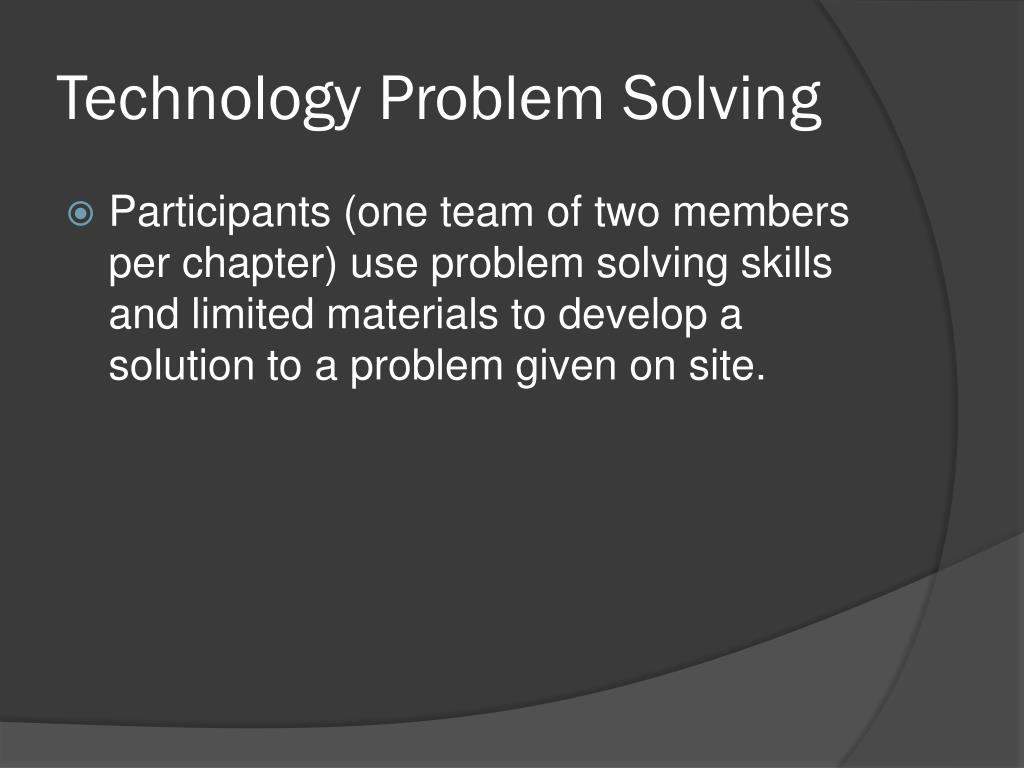 Technology Problem Solving

Participants (one team of two members per chapter) use problem solving skills and limited materials to develop a solution to a problem given on site.